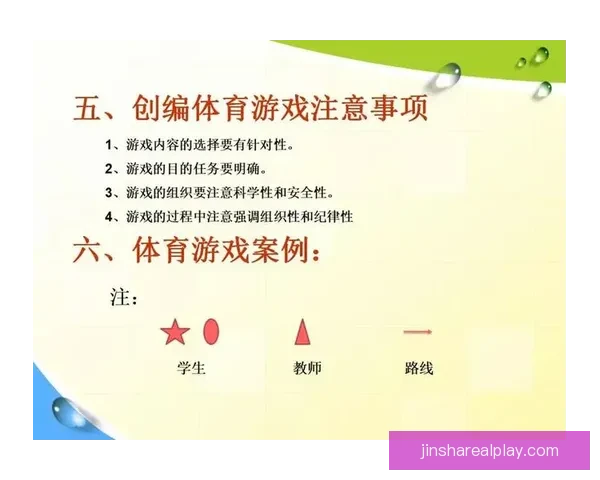 五、创编体育游戏注意事项

1、游戏内容的选择要有针对性。

2、游戏的目的任务要明确。

3、游戏的组织要注意科学性和安全性。

4、游戏的过程中注意强调组织性和纪律性

六、体育游戏案例：

注：

学生

教师

路线

jinsharealplay.com